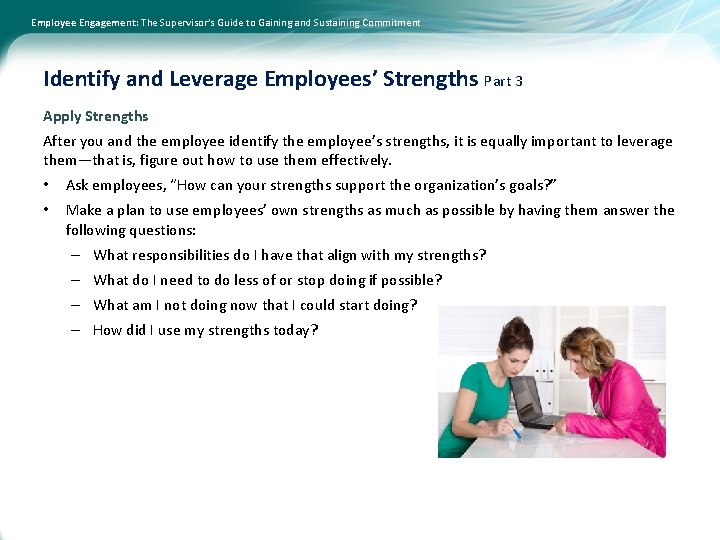 Employee Engagement: The Supervisor's Guide to Gaining and Sustaining Commitment

Identify and Leverage Employees' Strengths Part 3

Apply Strengths

After you and the employee identify the employee's strengths, it is equally important to leverage them—that is, figure out how to use them effectively.

• Ask employees, "How can your strengths support the organization's goals?"
• Make a plan to use employees' own strengths as much as possible by having them answer the following questions:
  – What responsibilities do I have that align with my strengths?
  – What do I need to do less of or stop doing if possible?
  – What am I not doing now that I could start doing?
  – How did I use my strengths today?